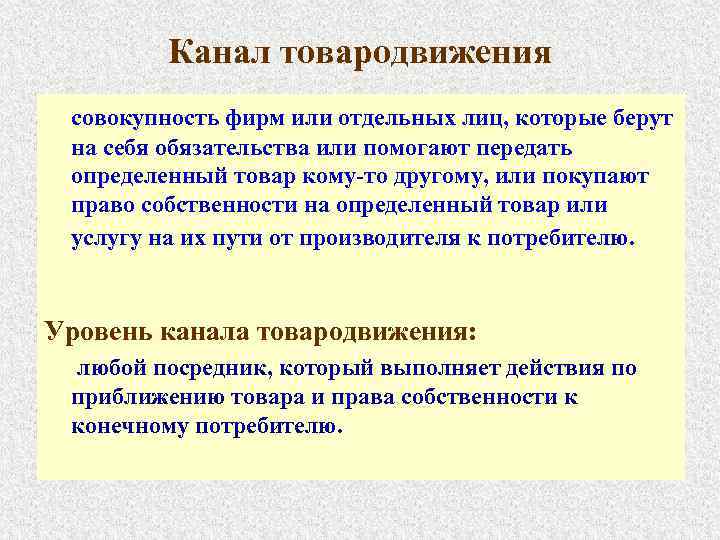 Канал товародвижения

совокупность фирм или отдельных лиц, которые берут на себя обязательства или помогают передать определенный товар кому-то другому, или покупают право собственности на определенный товар или услугу на их пути от производителя к потребителю.

Уровень канала товародвижения:

любой посредник, который выполняет действия по приближению товара и права собственности к конечному потребителю.